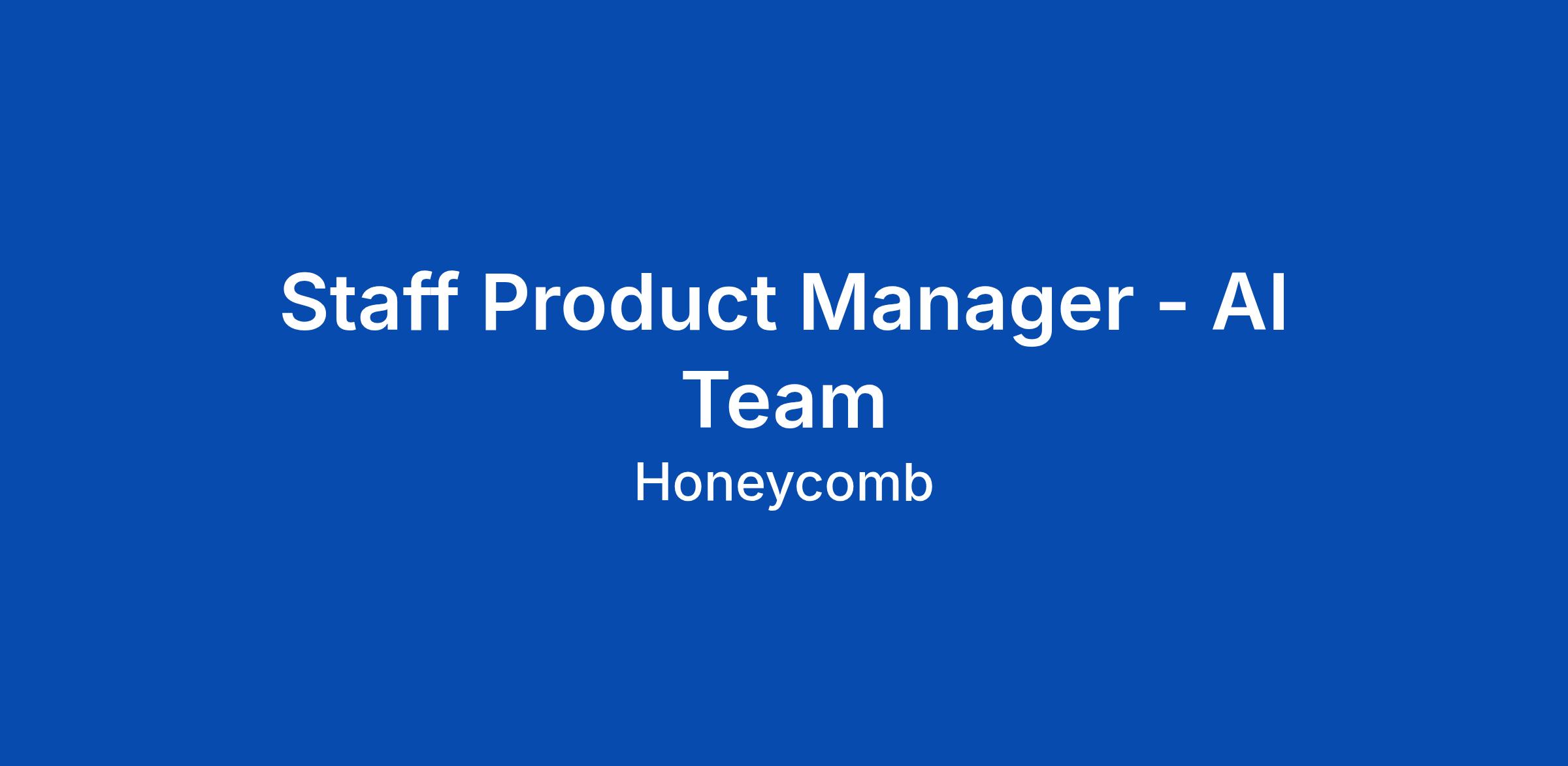 Staff Product Manager - AI Team

Honeycomb